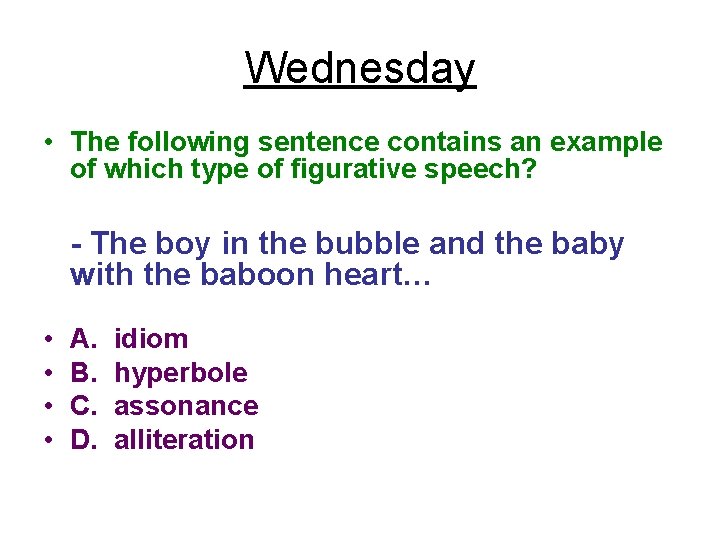 Wednesday

• The following sentence contains an example of which type of figurative speech?

- The boy in the bubble and the baby with the baboon heart…

• A. idiom
• B. hyperbole
• C. assonance
• D. alliteration